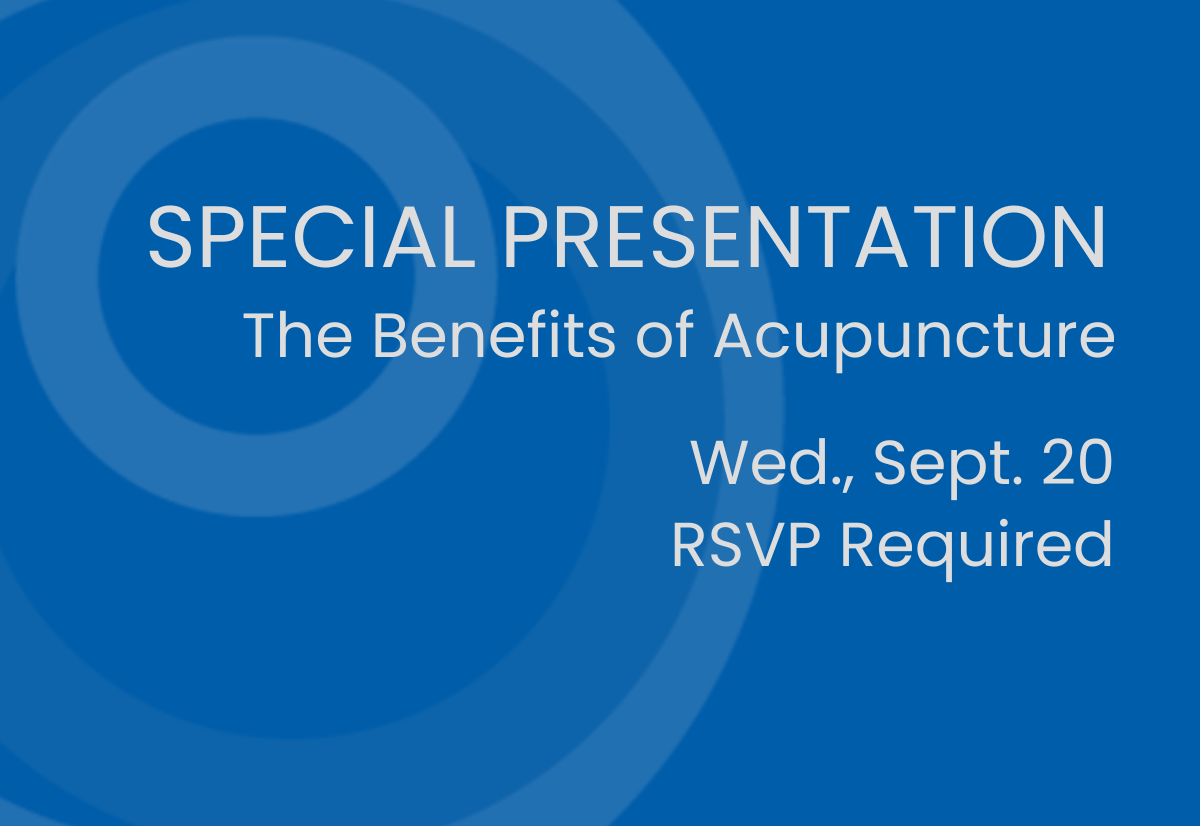 SPECIAL PRESENTATION
The Benefits of Acupuncture

Wed., Sept. 20
RSVP Required